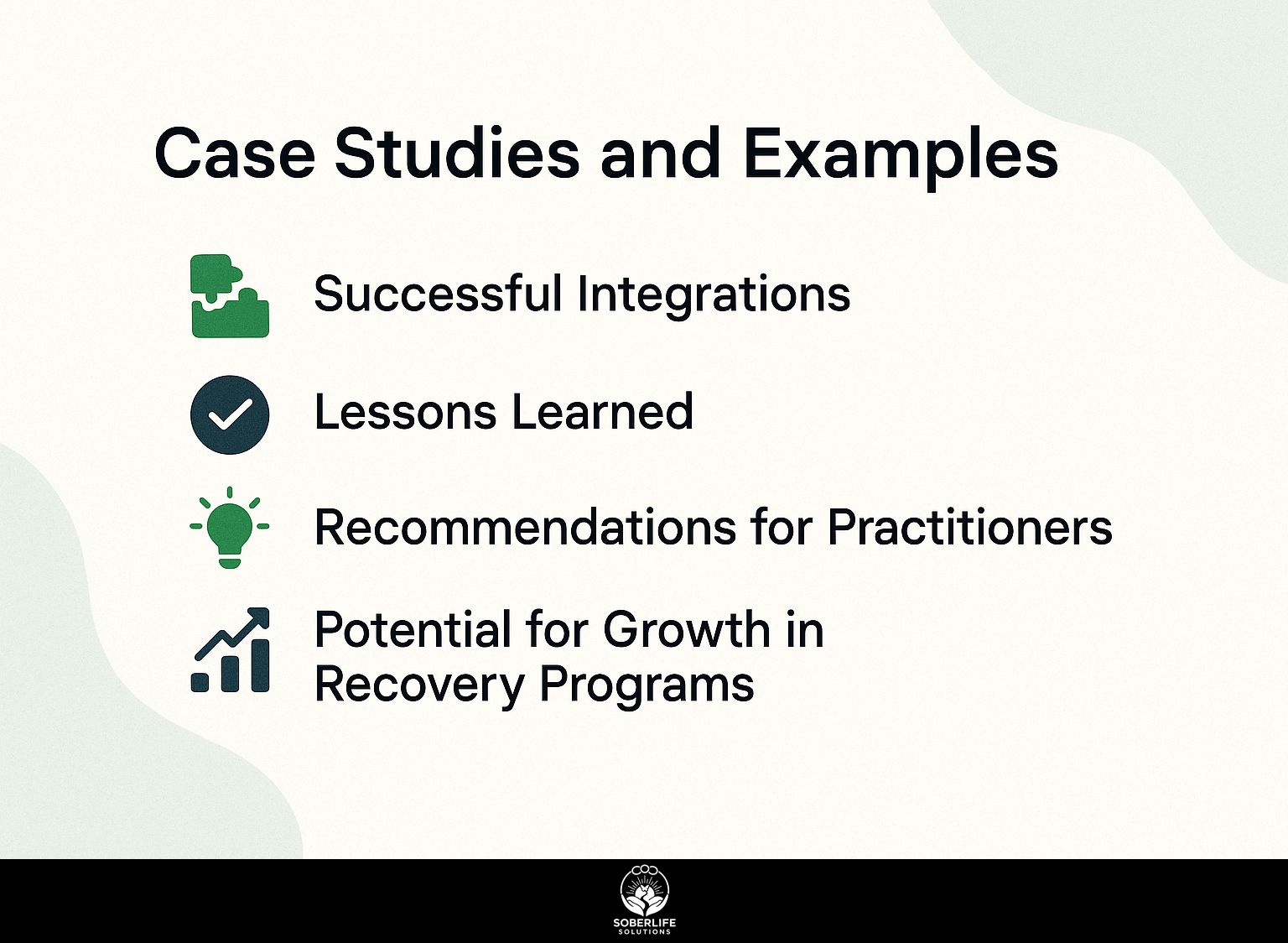 Case Studies and Examples

Successful Integrations

Lessons Learned

Recommendations for Practitioners

Potential for Growth in Recovery Programs

SOBERLIFE
SOLUTIONS